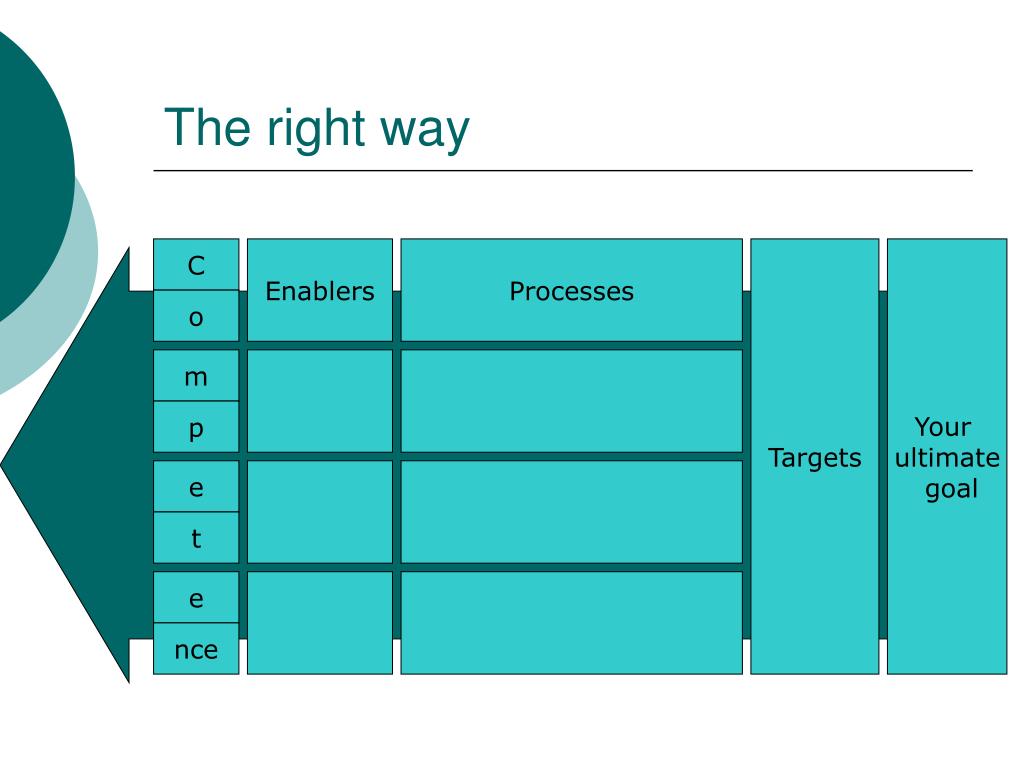 The right way

C
o
m
p
e
t
e
nce

Enablers

Processes

Targets

Your ultimate goal